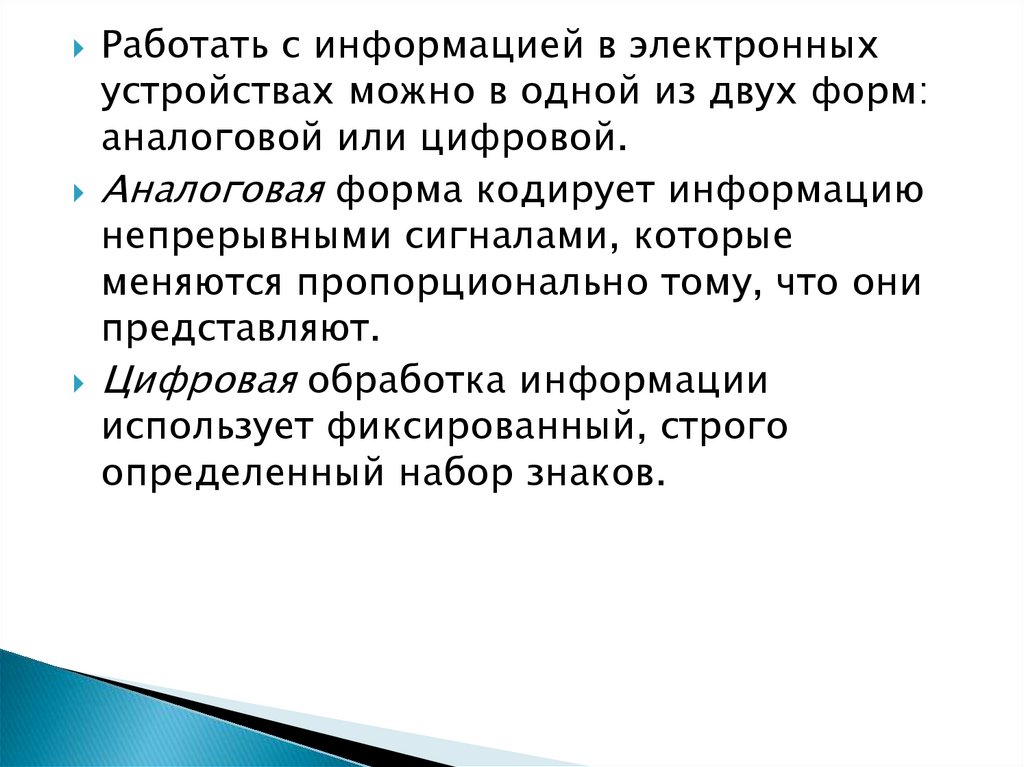 Работать с информацией в электронных устройствах можно в одной из двух форм: аналоговой или цифровой.

Аналоговая форма кодирует информацию непрерывными сигналами, которые меняются пропорционально тому, что они представляют.

Цифровая обработка информации использует фиксированный, строго определенный набор знаков.